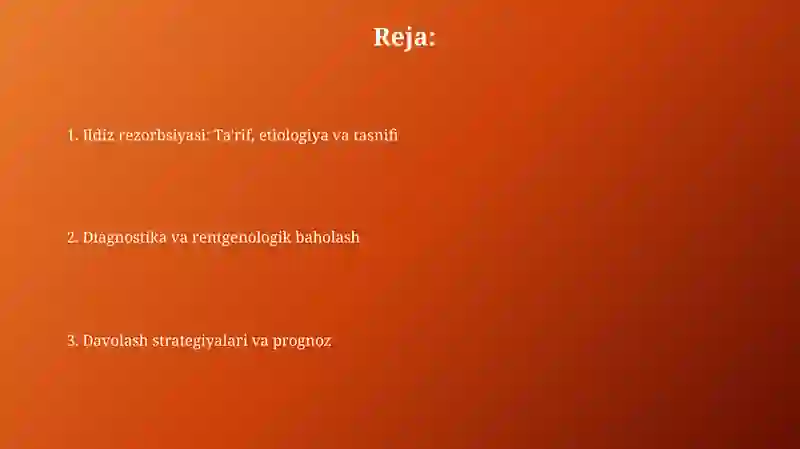 Reja:

1. Ildiz rezorbsiyasi: Ta'rif, etiologiya va tasnifi

2. Diagnostika va rentgenologik baholash

3. Davolash strategiyalari va prognoz